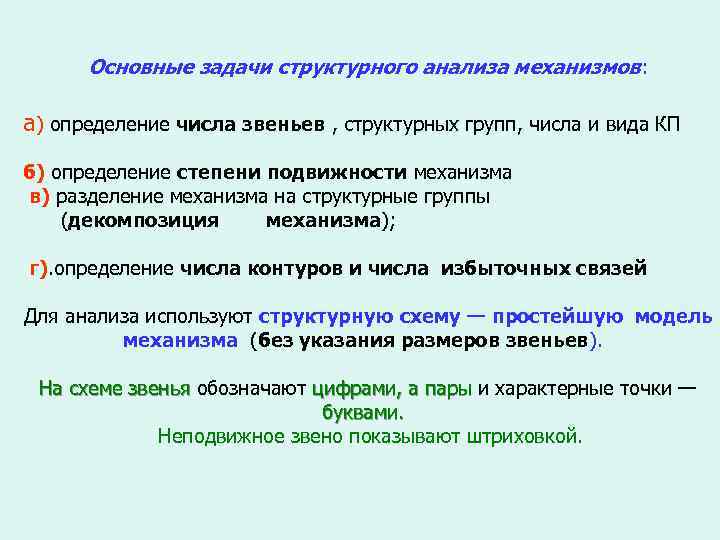 Основные задачи структурного анализа механизмов:

а) определение числа звеньев , структурных групп, числа и вида КП

б) определение степени подвижности механизма
в) разделение механизма на структурные группы (декомпозиция механизма);

г).определение числа контуров и числа избыточных связей

Для анализа используют структурную схему — простейшую модель механизма (без указания размеров звеньев).

На схеме звенья обозначают цифрами, а пары и характерные точки — буквами.
Неподвижное звено показывают штриховкой.